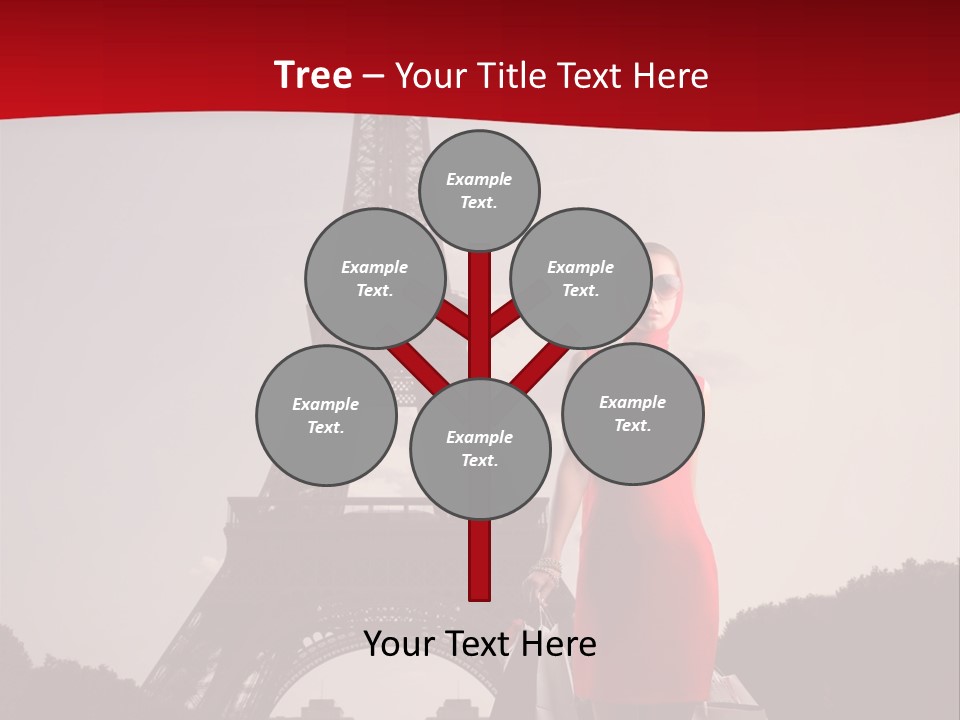 Tree – Your Title Text Here

Example Text.

Example Text.

Example Text.

Example Text.

Example Text.

Example Text.

Your Text Here